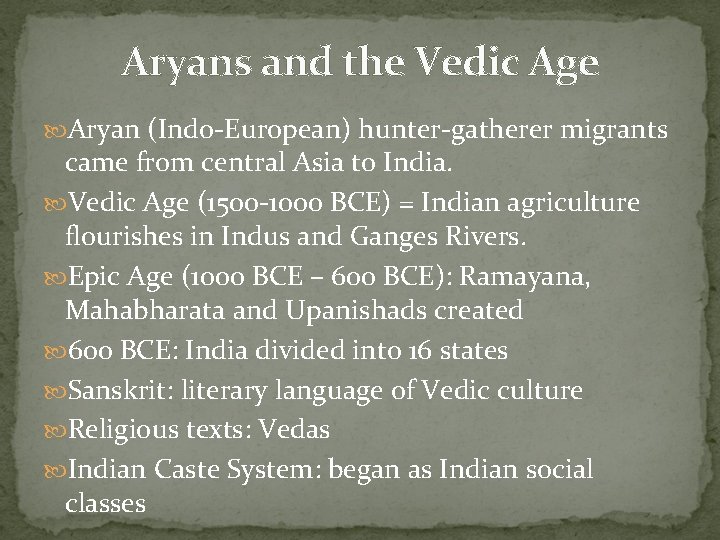 Aryans and the Vedic Age

Aryan (Indo-European) hunter-gatherer migrants came from central Asia to India.

Vedic Age (1500-1000 BCE) = Indian agriculture flourishes in Indus and Ganges Rivers.

Epic Age (1000 BCE – 600 BCE): Ramayana, Mahabharata and Upanishads created

600 BCE: India divided into 16 states

Sanskrit: literary language of Vedic culture

Religious texts: Vedas

Indian Caste System: began as Indian social classes